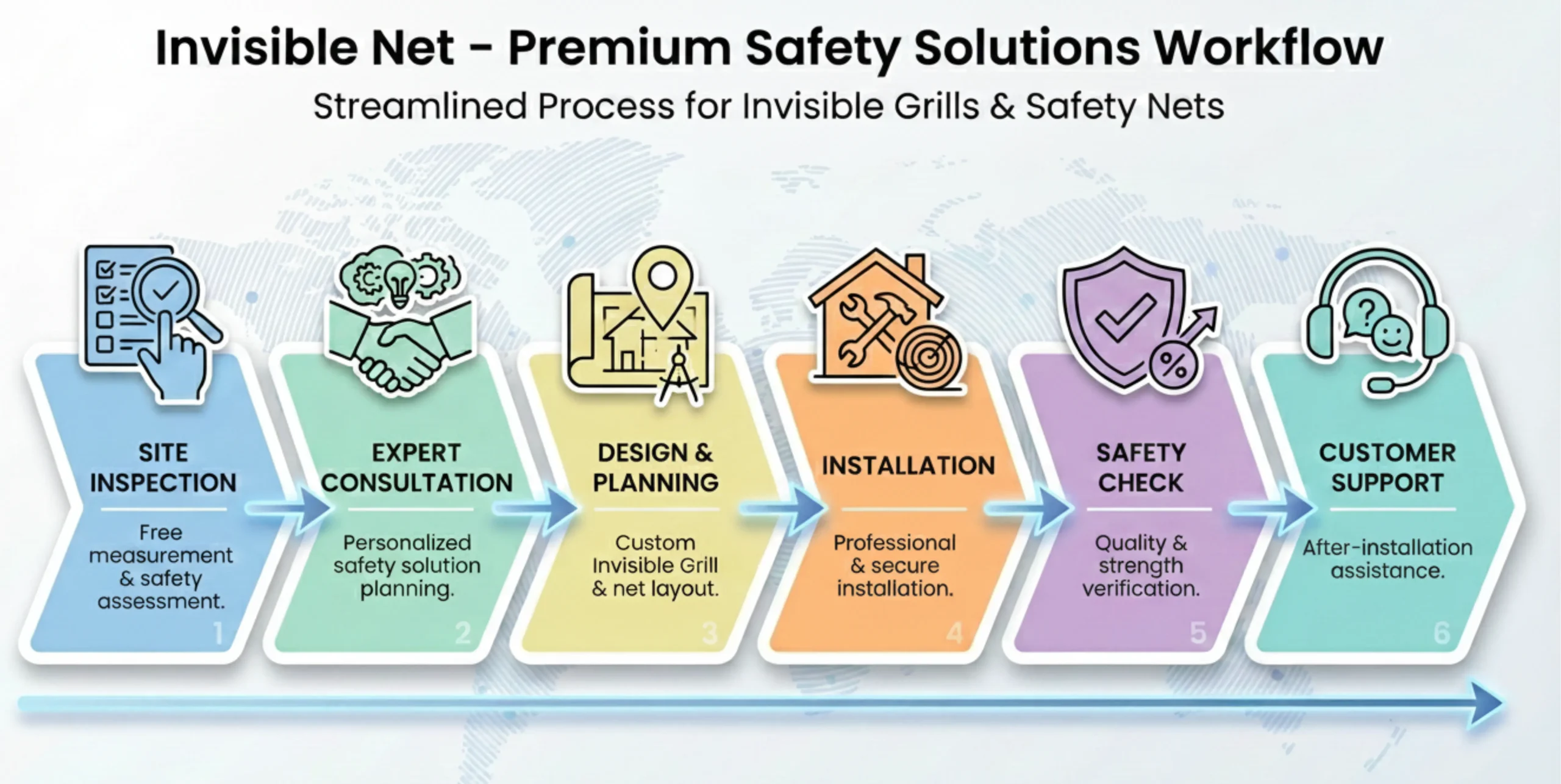 Invisible Net - Premium Safety Solutions Workflow

Streamlined Process for Invisible Grills & Safety Nets

SITE INSPECTION

Free measurement & safety assessment.

1

EXPERT CONSULTATION

Personalized safety solution planning.

2

DESIGN & PLANNING

Custom Invisible Grill & net layout.

3

INSTALLATION

Professional & secure installation.

4

SAFETY CHECK

Quality & strength verification.

5

CUSTOMER SUPPORT

After-installation assistance.

6